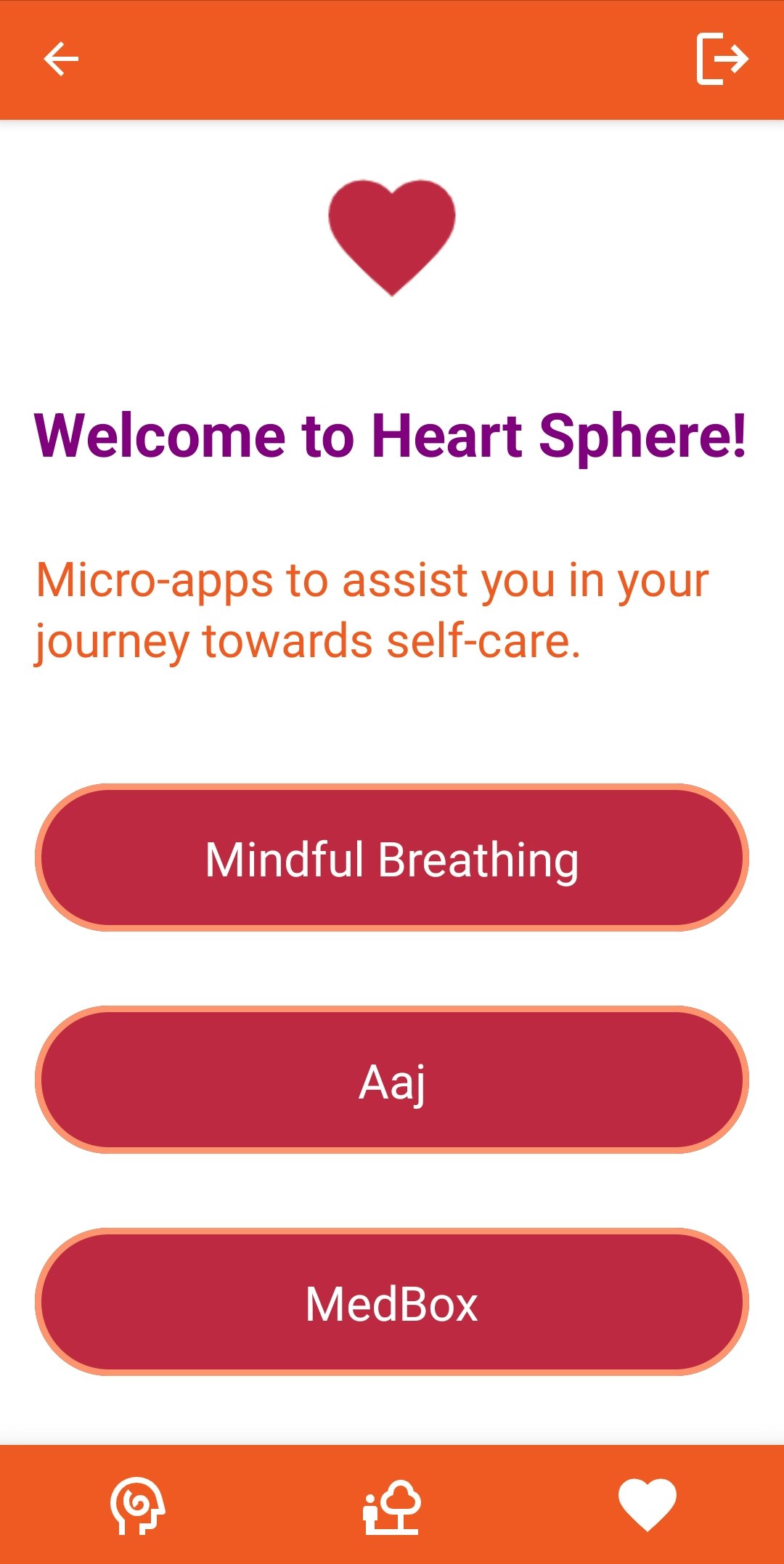 Welcome to Heart Sphere!

Micro-apps to assist you in your journey towards self-care.

Mindful Breathing

Aaj

MedBox